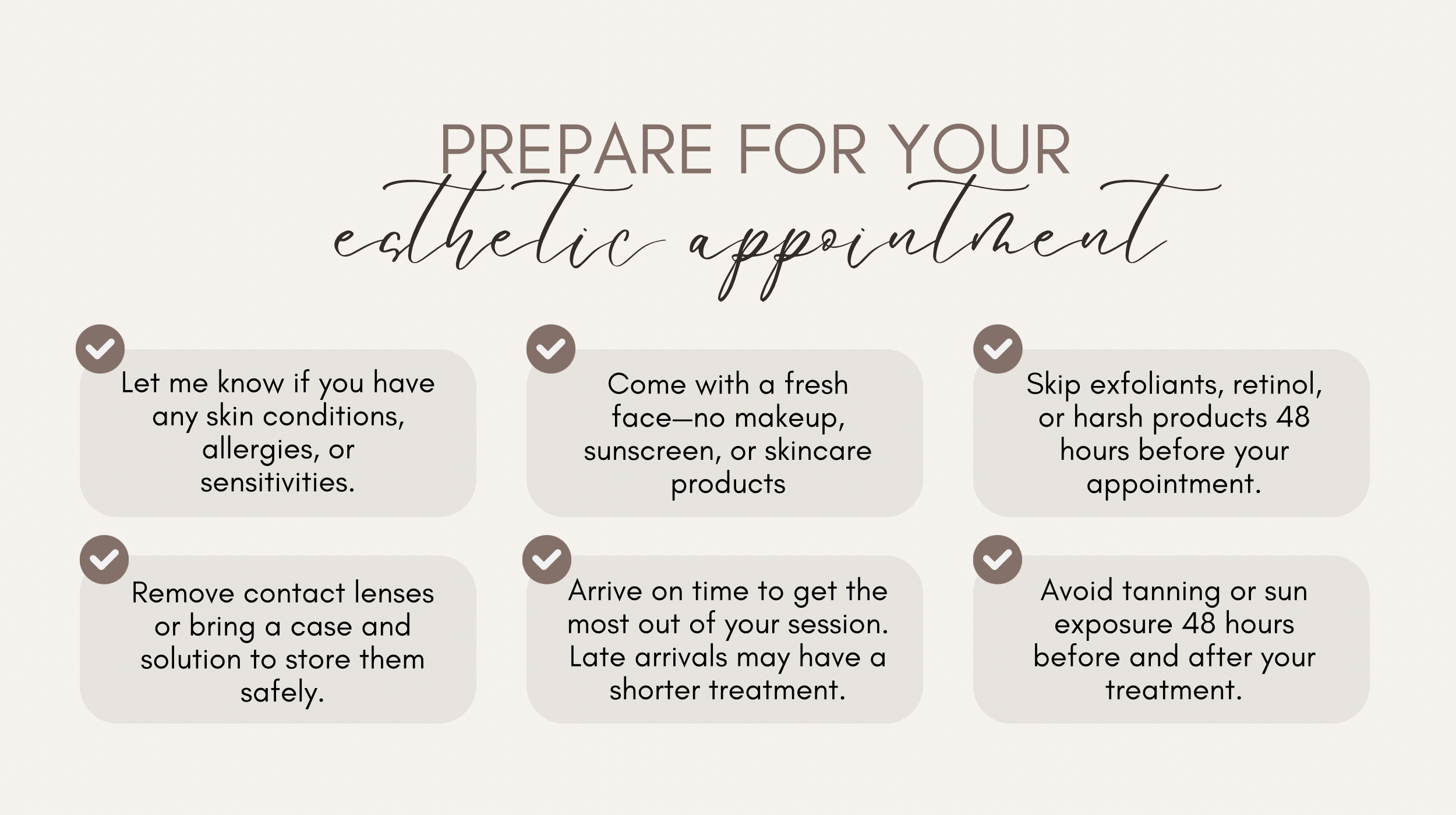 PREPARE FOR YOUR
esthetic appointment

Let me know if you have any skin conditions, allergies, or sensitivities.

Come with a fresh face—no makeup, sunscreen, or skincare products

Skip exfoliants, retinol, or harsh products 48 hours before your appointment.

Remove contact lenses or bring a case and solution to store them safely.

Arrive on time to get the most out of your session. Late arrivals may have a shorter treatment.

Avoid tanning or sun exposure 48 hours before and after your treatment.